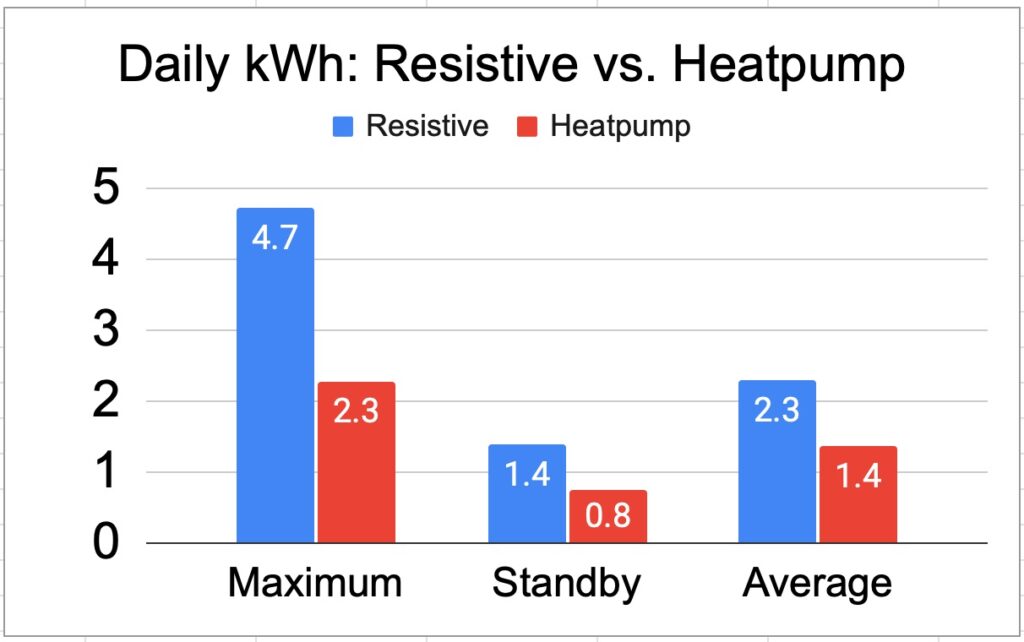 Daily kWh: Resistive vs. Heatpump

Resistive Heatpump

5
4
3
2
1
0

4.7
2.3
1.4
0.8
2.3
1.4

Maximum
Standby
Average